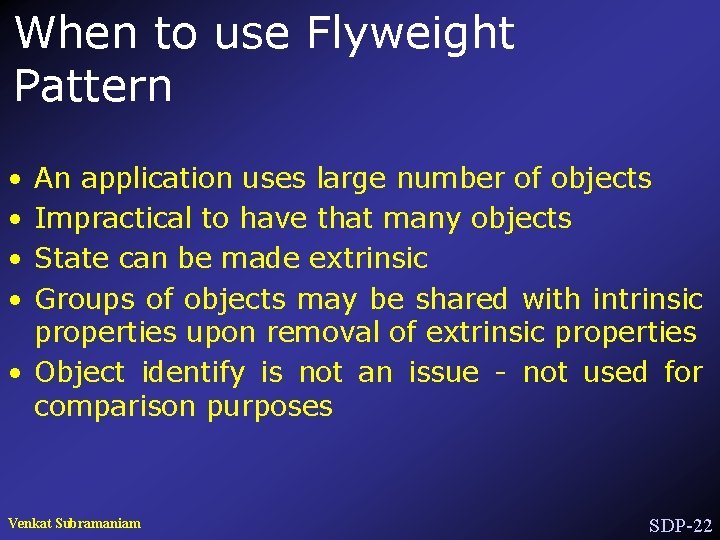 When to use Flyweight Pattern

• An application uses large number of objects
• Impractical to have that many objects
• State can be made extrinsic
• Groups of objects may be shared with intrinsic properties upon removal of extrinsic properties
• Object identify is not an issue - not used for comparison purposes

Venkat Subramaniam

SDP-22